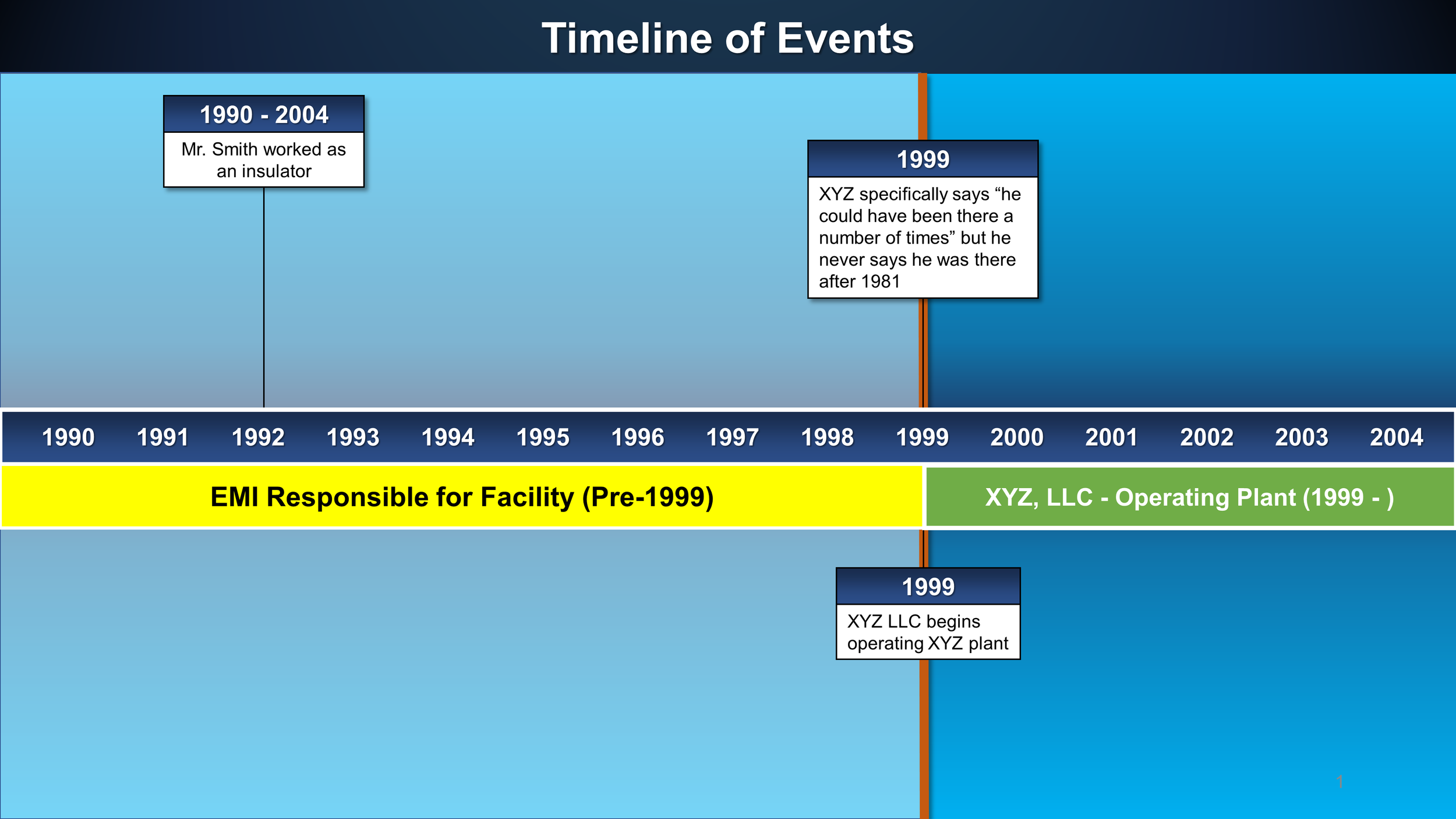 Timeline of Events

1990 - 2004
Mr. Smith worked as an insulator

1999
XYZ specifically says “he could have been there a number of times” but he never says he was there after 1981

1990 1991 1992 1993 1994 1995 1996 1997 1998 1999 2000 2001 2002 2003 2004

EMI Responsible for Facility (Pre-1999)

XYZ, LLC - Operating Plant (1999 - )

1999
XYZ LLC begins operating XYZ plant

1